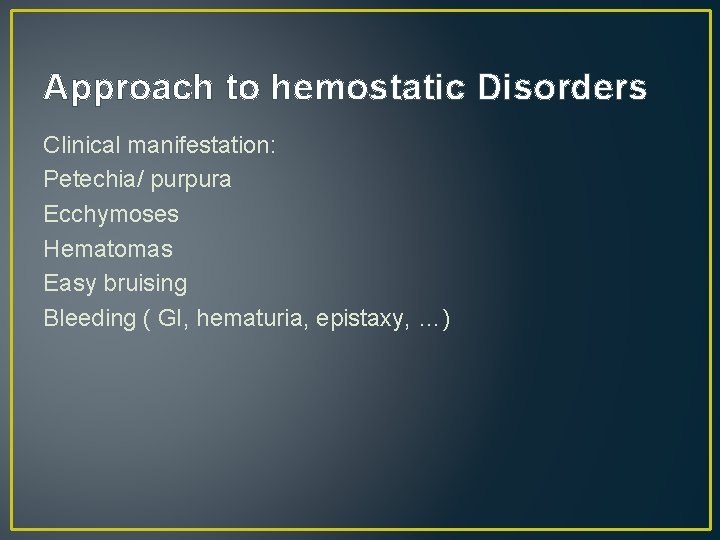 Approach to hemostatic Disorders

Clinical manifestation:
Petechia/ purpura
Ecchymoses
Hematomas
Easy bruising
Bleeding ( GI, hematuria, epistaxy, …)